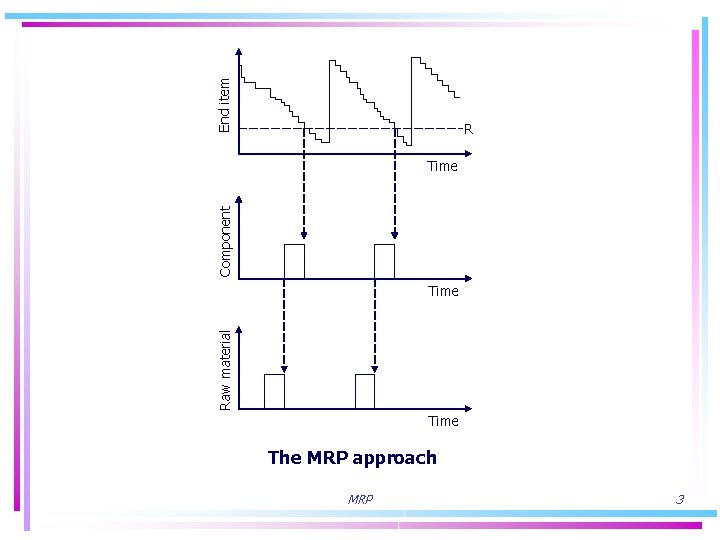 End item

R

Time

Component

Time

Raw material

Time

The MRP approach

MRP

3